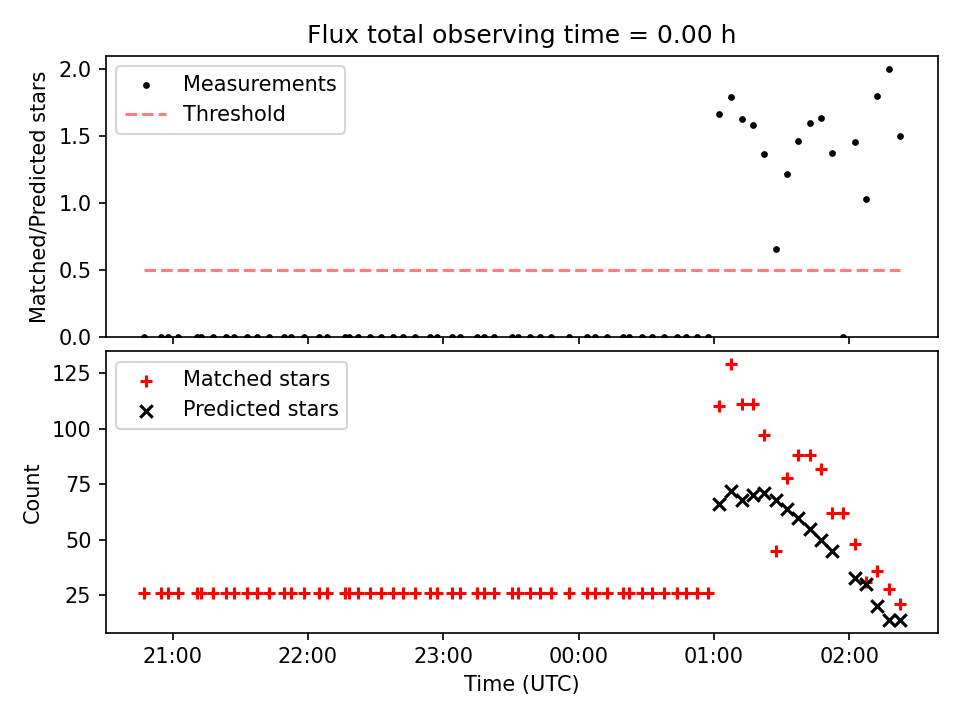 Flux total observing time = 0.00 h

Measurements
Threshold

Matched/Predicted stars

2.0
1.5
1.0
0.5
0.0

Matched stars
Predicted stars

Count

125
100
75
50
25

21:00
22:00
23:00
00:00
01:00
02:00

Time (UTC)